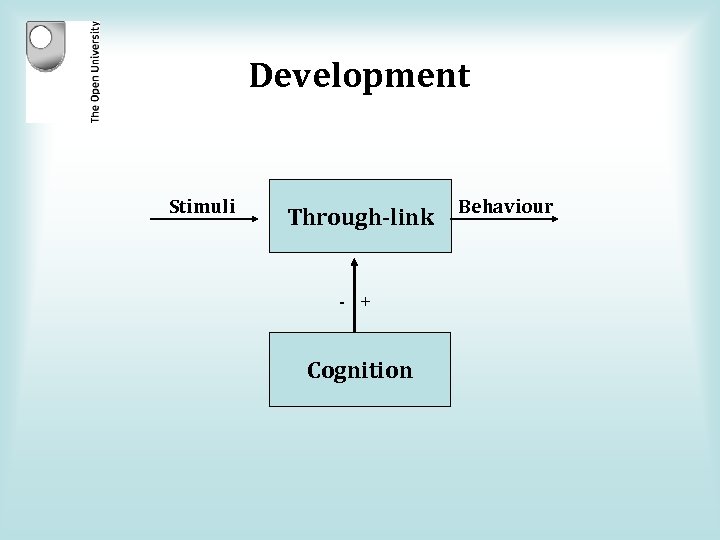 The Open University

Development

Stimuli

Through-link

Behaviour

- +

Cognition